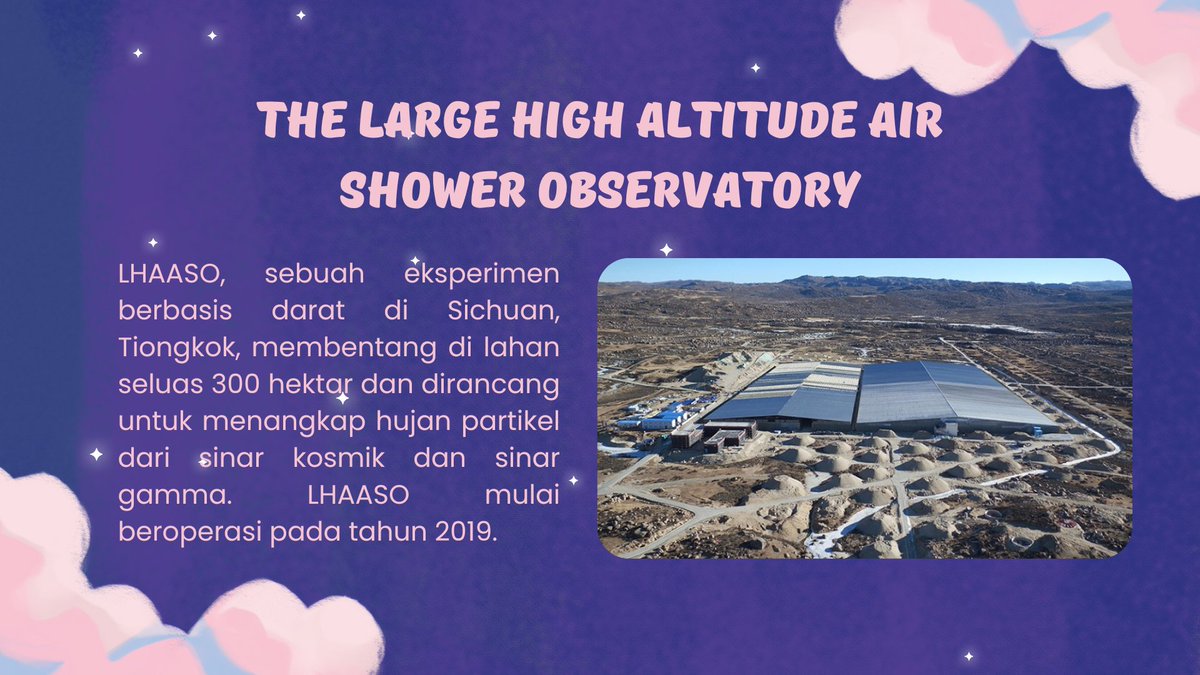 THE LARGE HIGH ALTITUDE AIR SHOWER OBSERVATORY

LHAASO, sebuah eksperimen berbasis darat di Sichuan, Tiongkok, membentang di lahan seluas 300 hektar dan dirancang untuk menangkap hujan partikel dari sinar kosmik dan sinar gamma. LHAASO mulai beroperasi pada tahun 2019.